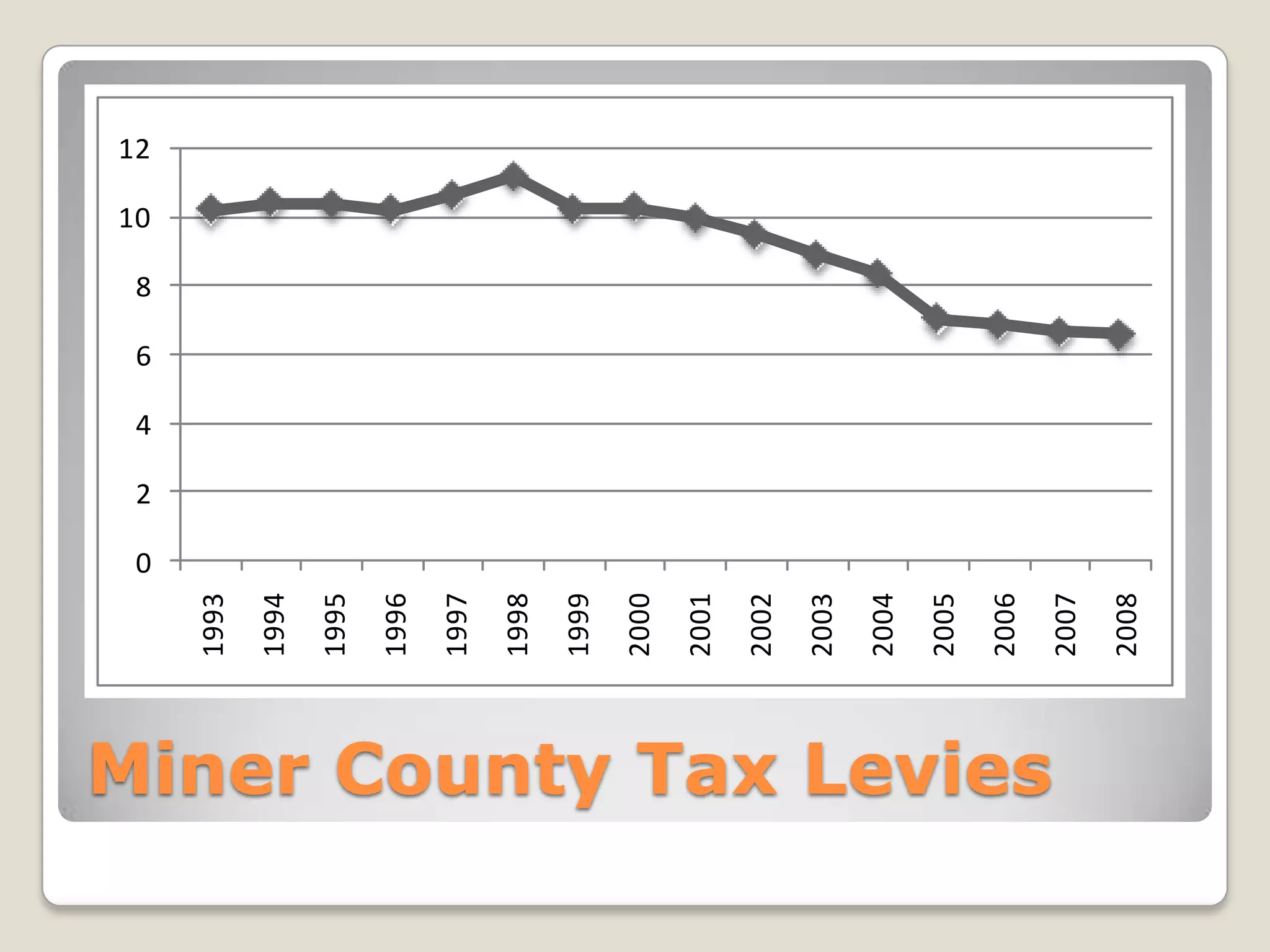 12
10
8
6
4
2
0

1993 1994 1995 1996 1997 1998 1999 2000 2001 2002 2003 2004 2005 2006 2007 2008

Miner County Tax Levies